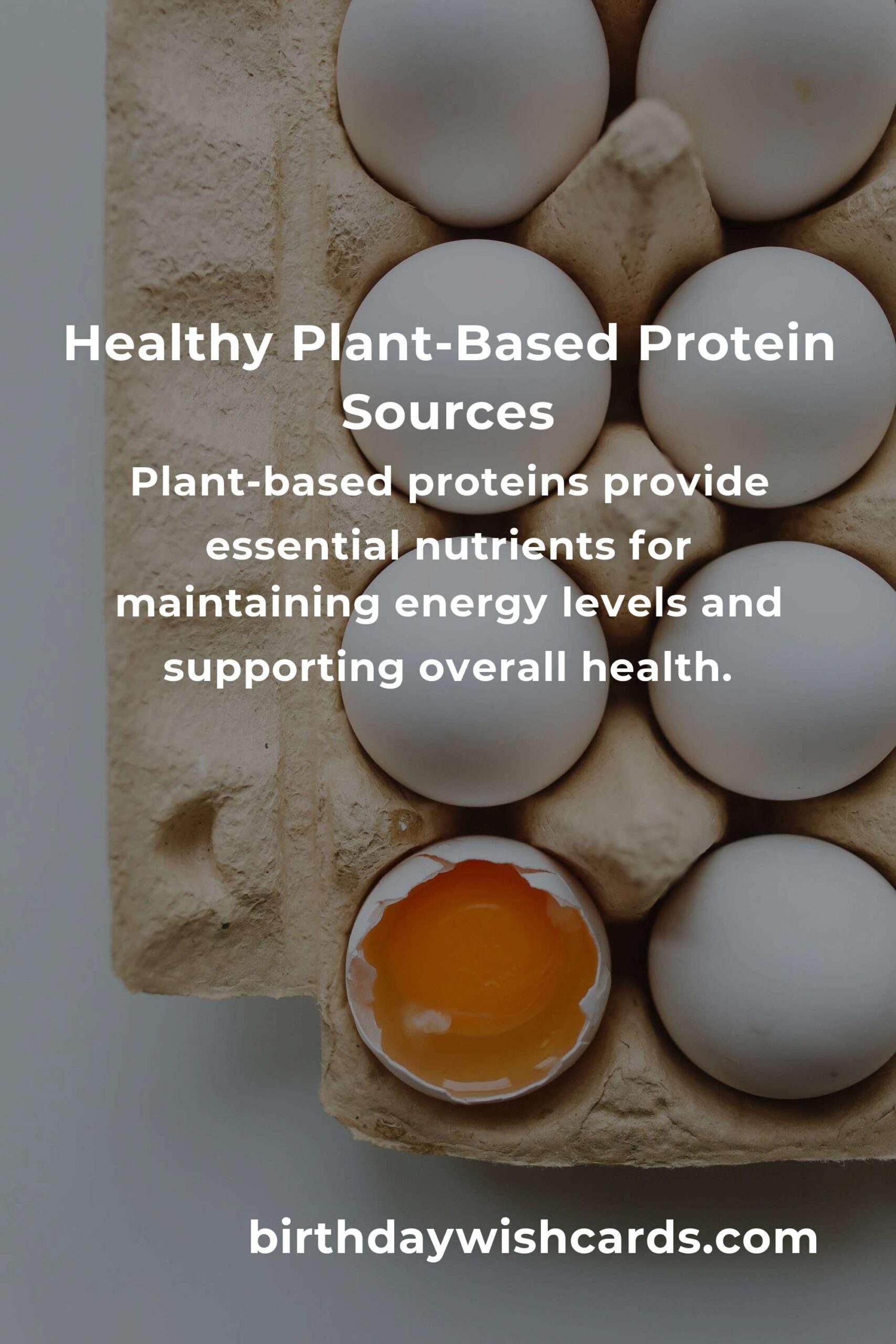 Healthy Plant-Based Protein Sources

Plant-based proteins provide essential nutrients for maintaining energy levels and supporting overall health.

birthdaywishcards.com